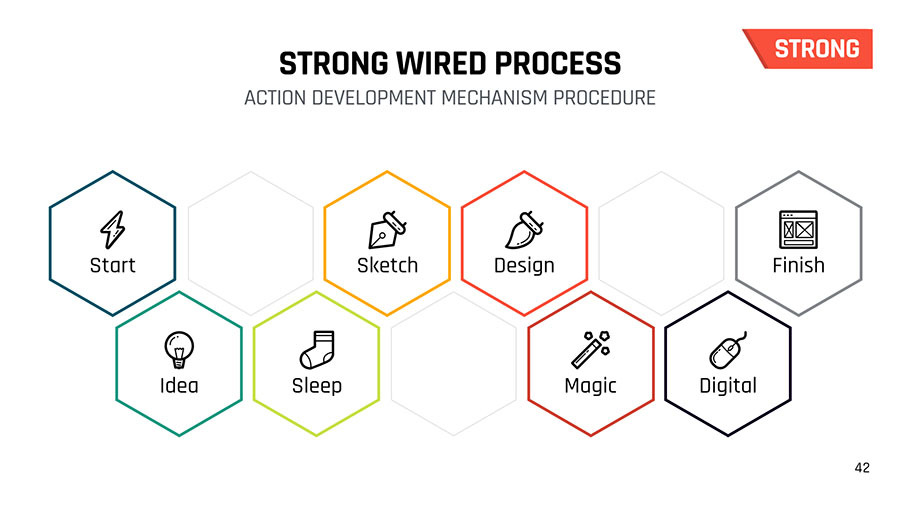 STRONG

STRONG WIRED PROCESS

ACTION DEVELOPMENT MECHANISM PROCEDURE

Start

Sketch

Design

Finish

Idea

Sleep

Magic

Digital

42